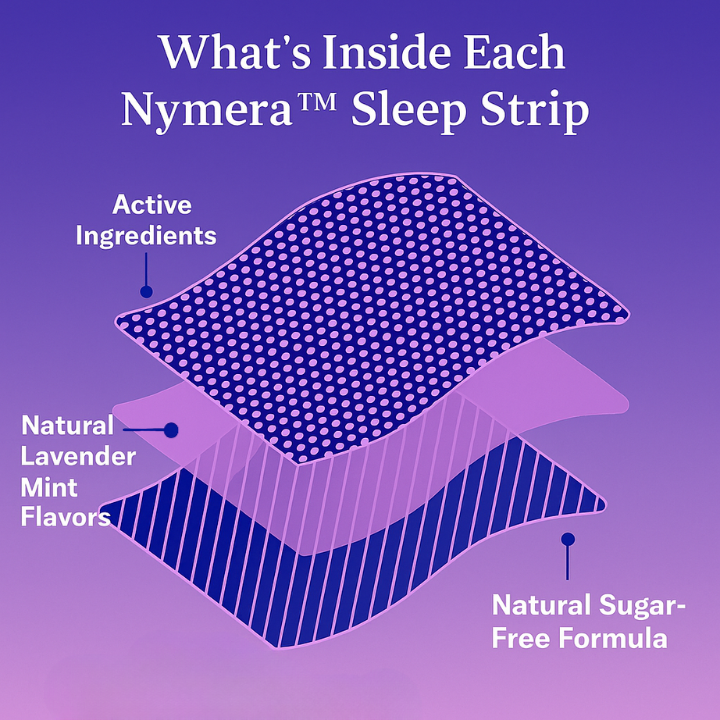 What's Inside Each Nymera™ Sleep Strip

Active Ingredients

Natural Lavender Mint Flavors

Natural Sugar-Free Formula